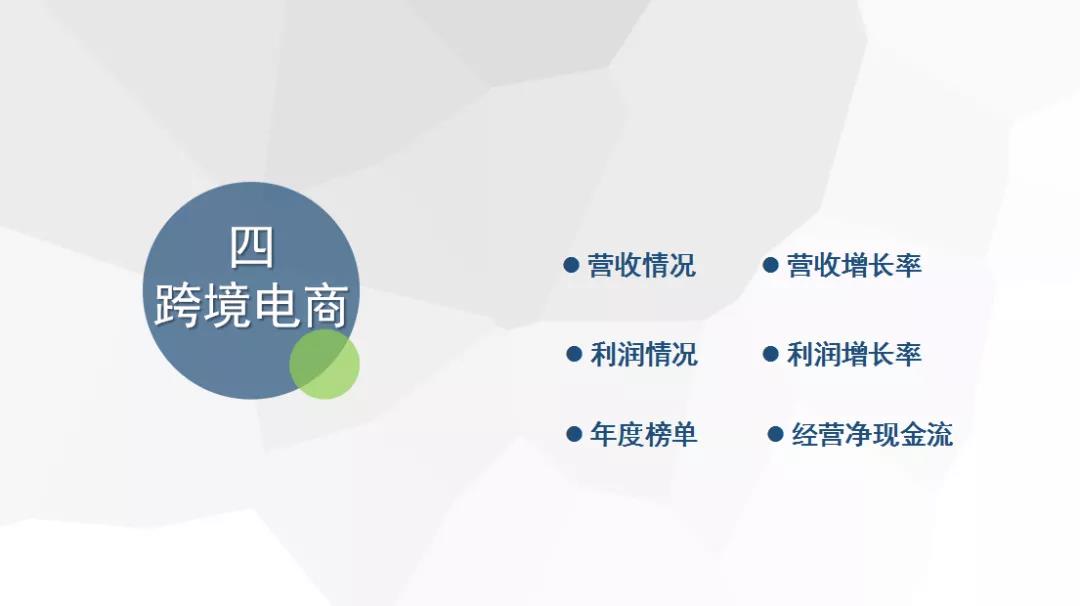 四
跨境电商

● 营收情况
● 营收增长率
● 利润情况
● 利润增长率
● 年度榜单
● 经营净现金流